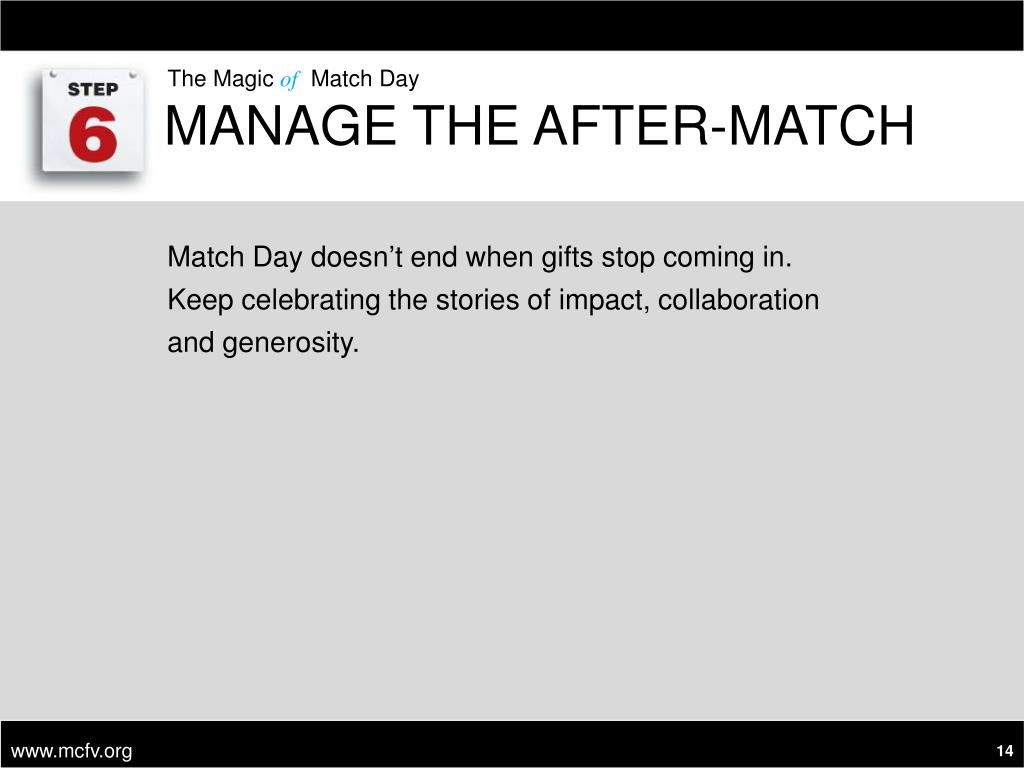 STEP
6

The Magic of Match Day
MANAGE THE AFTER-MATCH

Match Day doesn’t end when gifts stop coming in. Keep celebrating the stories of impact, collaboration and generosity.

www.mcfv.org

14